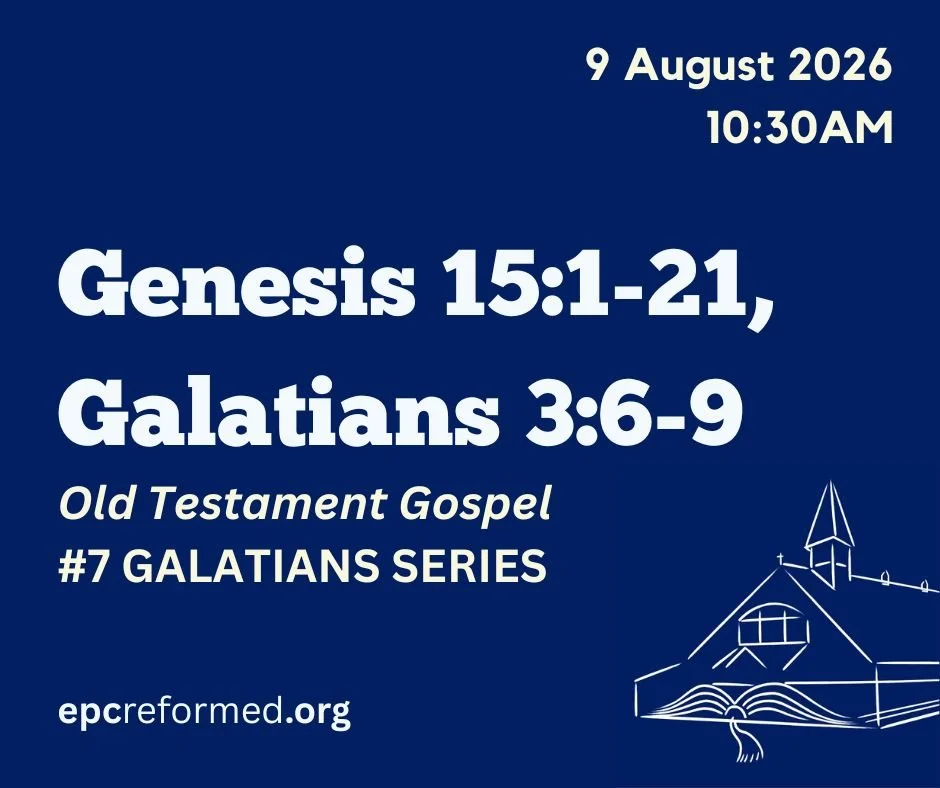 9 August 2026
10:30AM

Genesis 15:1-21, Galatians 3:6-9

Old Testament Gospel
#7 GALATIANS SERIES

epcreformed.org